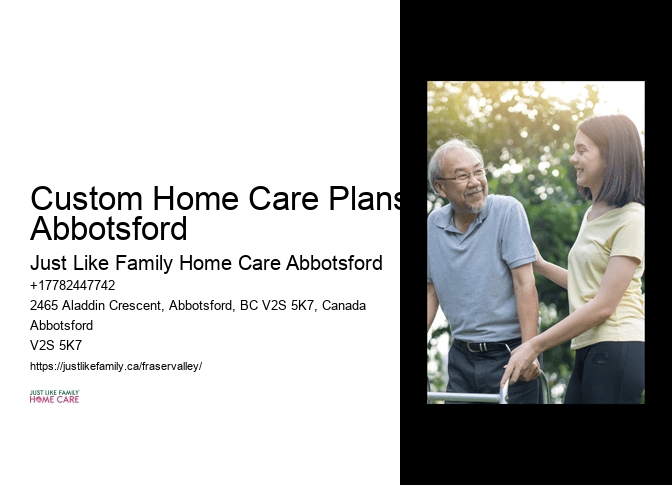 Custom Home Care Plans Abbotsford

Just Like Family Home Care Abbotsford

+17782447742

2465 Aladdin Crescent, Abbotsford, BC V2S 5K7, Canada

Abbotsford

V2S 5K7

https://justlikefamily.ca/fraservalley/

JUST LIKE FAMILY HOME CARE